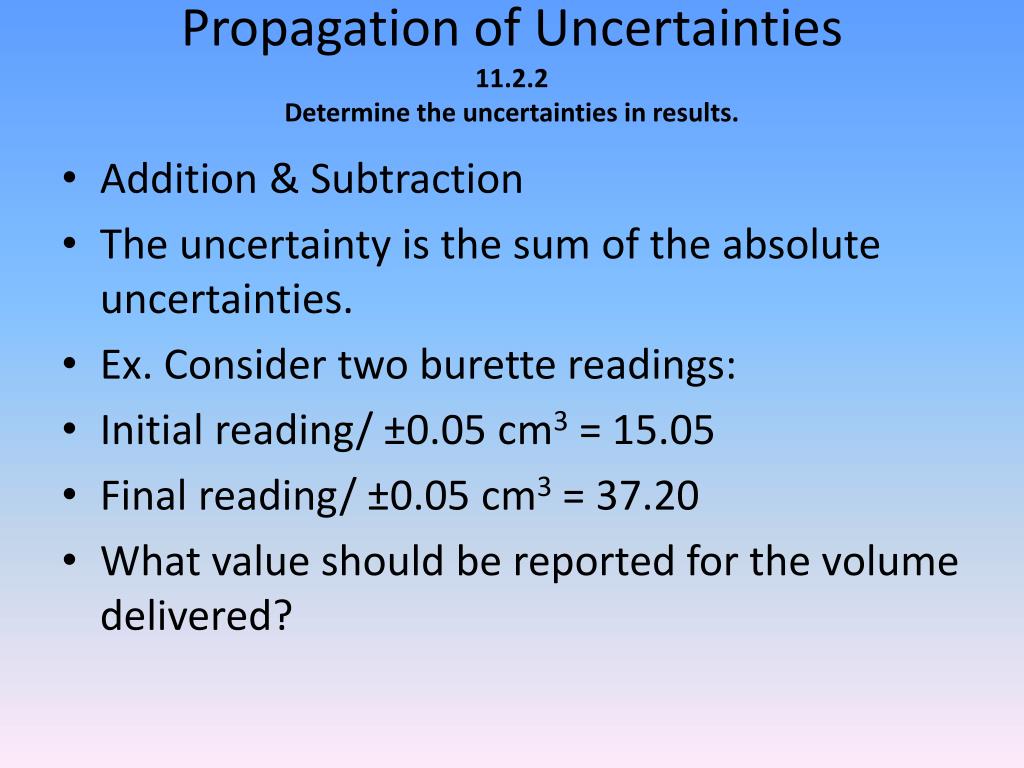 Propagation of Uncertainties
11.2.2
Determine the uncertainties in results.

• Addition & Subtraction
• The uncertainty is the sum of the absolute uncertainties.
• Ex. Consider two burette readings:
• Initial reading/ ±0.05 $cm^3$ = 15.05
• Final reading/ ±0.05 $cm^3$ = 37.20
• What value should be reported for the volume delivered?